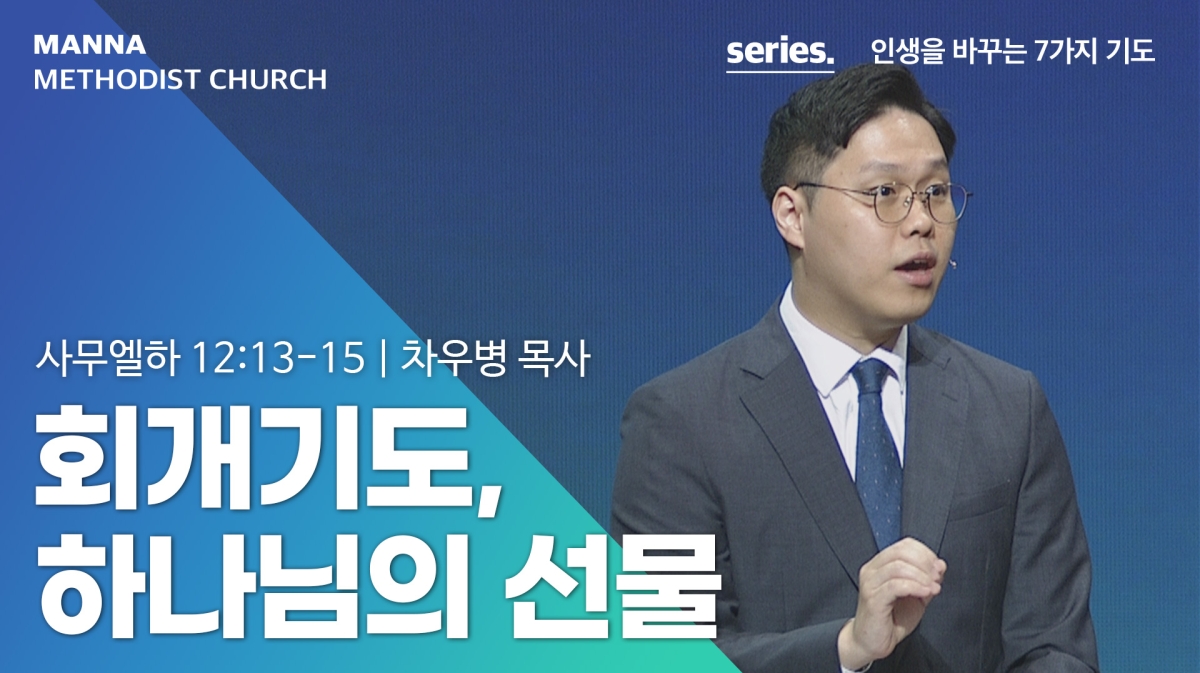 MANNA
METHODIST CHURCH

series. 인생을 바꾸는 7가지 기도

사무엘하 12:13-15 | 차우병 목사

회개기도,
하나님의 선물